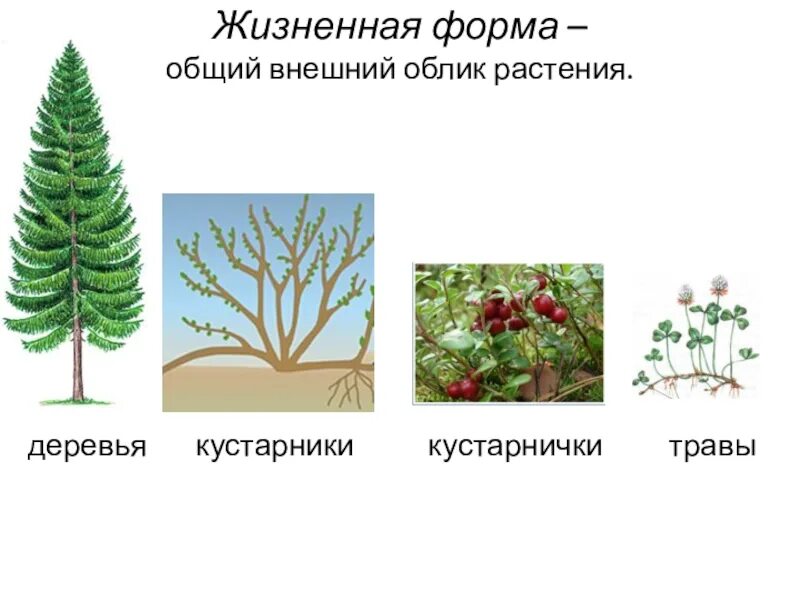 Жизненная форма –
общий внешний облик растения.

деревья кустарники кустарнички травы